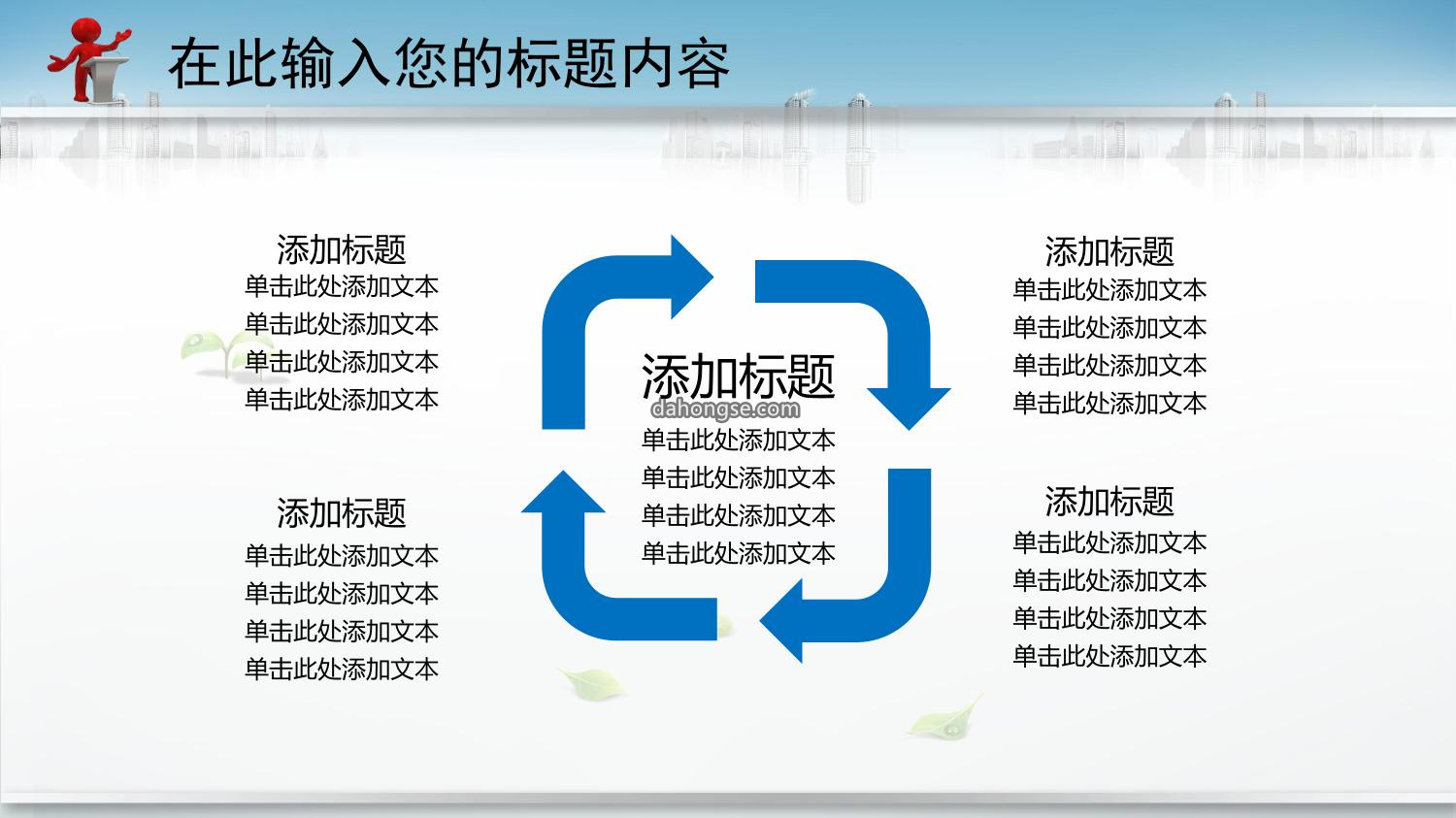 在此输入您的标题内容

添加标题
单击此处添加文本
单击此处添加文本
单击此处添加文本
单击此处添加文本

添加标题
单击此处添加文本
单击此处添加文本
单击此处添加文本
单击此处添加文本

添加标题
dahongse.com
单击此处添加文本
单击此处添加文本
单击此处添加文本
单击此处添加文本

添加标题
单击此处添加文本
单击此处添加文本
单击此处添加文本
单击此处添加文本

添加标题
单击此处添加文本
单击此处添加文本
单击此处添加文本
单击此处添加文本